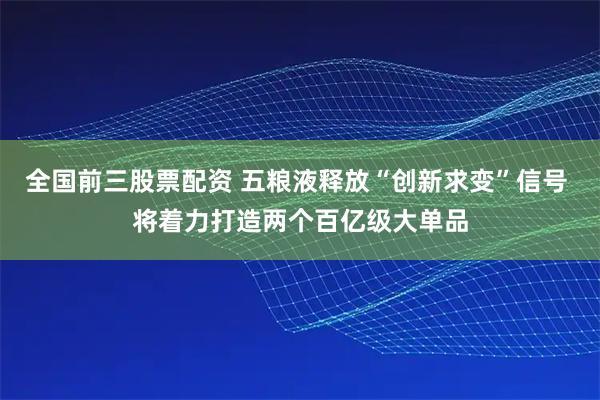 全国前三股票配资 五粮液释放“创新求变”信号 将着力打造两个百亿级大单品